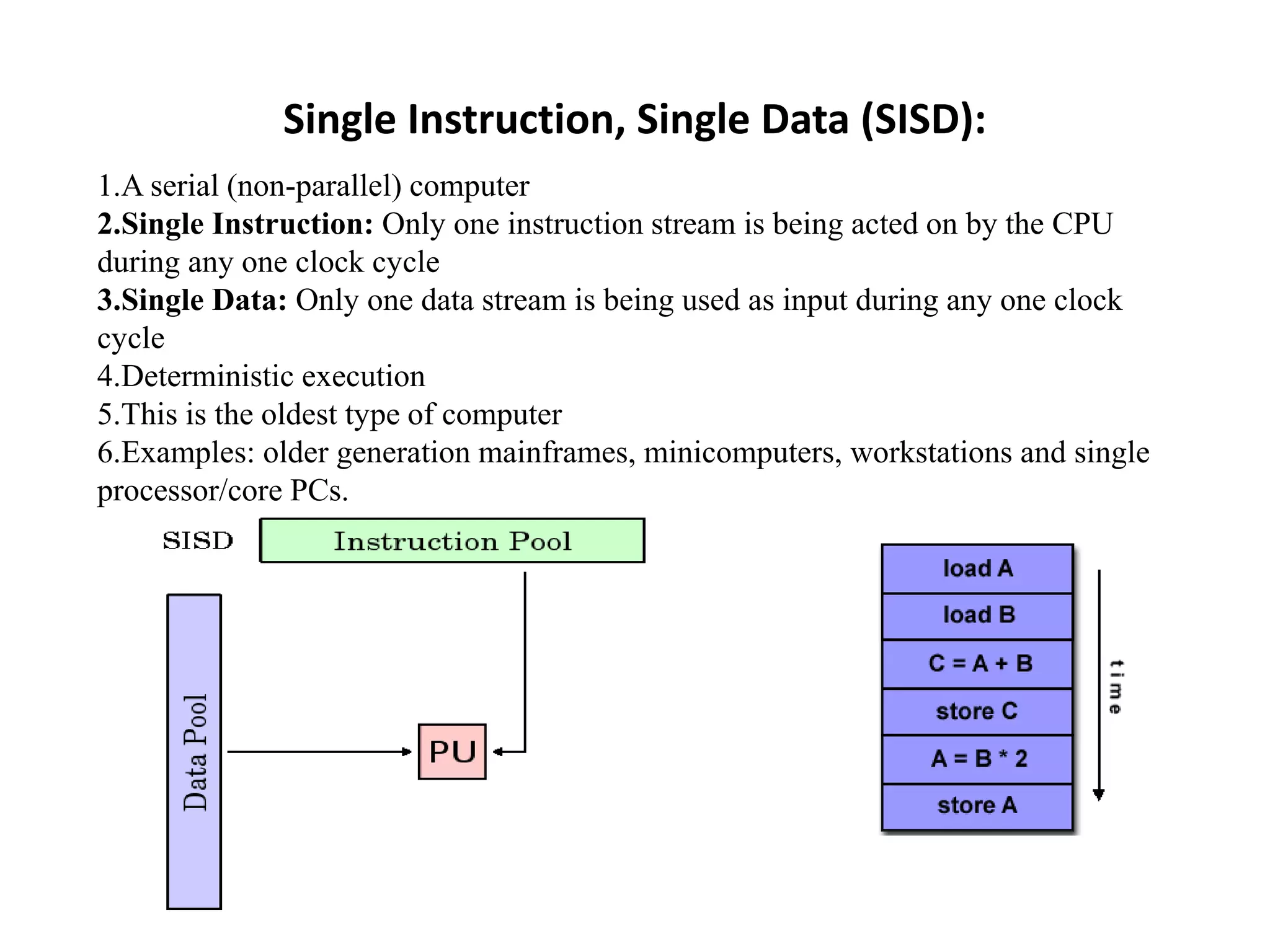 Single Instruction, Single Data (SISD):

1.A serial (non-parallel) computer
2.Single Instruction: Only one instruction stream is being acted on by the CPU during any one clock cycle
3.Single Data: Only one data stream is being used as input during any one clock cycle
4.Deterministic execution
5.This is the oldest type of computer
6.Examples: older generation mainframes, minicomputers, workstations and single processor/core PCs.

SISD
Instruction Pool
Data Pool
PU

load A
load B
C = A + B
store C
A = B * 2
store A
time